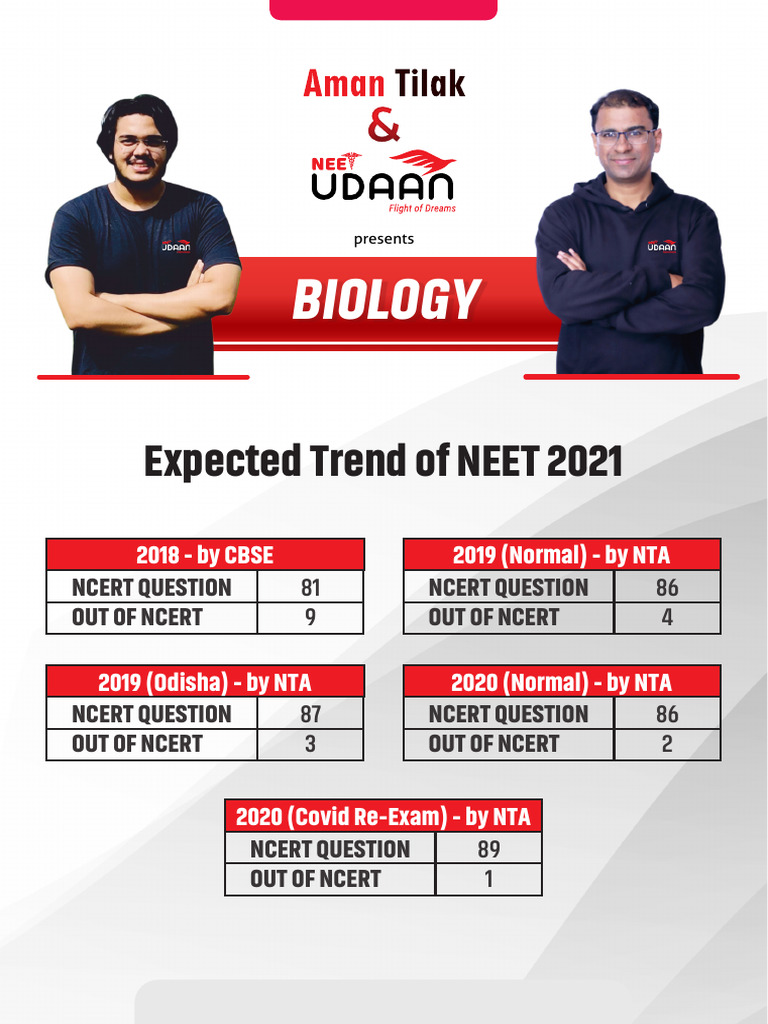 Aman Tilak
&
NEET UDAAN
Flight of Dreams
presents

UDAAN

UDAAN

BIOLOGY

Expected Trend of NEET 2021

| 2018 - by CBSE | |
|---|---|
| NCERT QUESTION | 81 |
| OUT OF NCERT | 9 |

| 2019 (Normal) - by NTA | |
|---|---|
| NCERT QUESTION | 86 |
| OUT OF NCERT | 4 |

| 2019 (Odisha) - by NTA | |
|---|---|
| NCERT QUESTION | 87 |
| OUT OF NCERT | 3 |

| 2020 (Normal) - by NTA | |
|---|---|
| NCERT QUESTION | 86 |
| OUT OF NCERT | 2 |

| 2020 (Covid Re-Exam) - by NTA | |
|---|---|
| NCERT QUESTION | 89 |
| OUT OF NCERT | 1 |